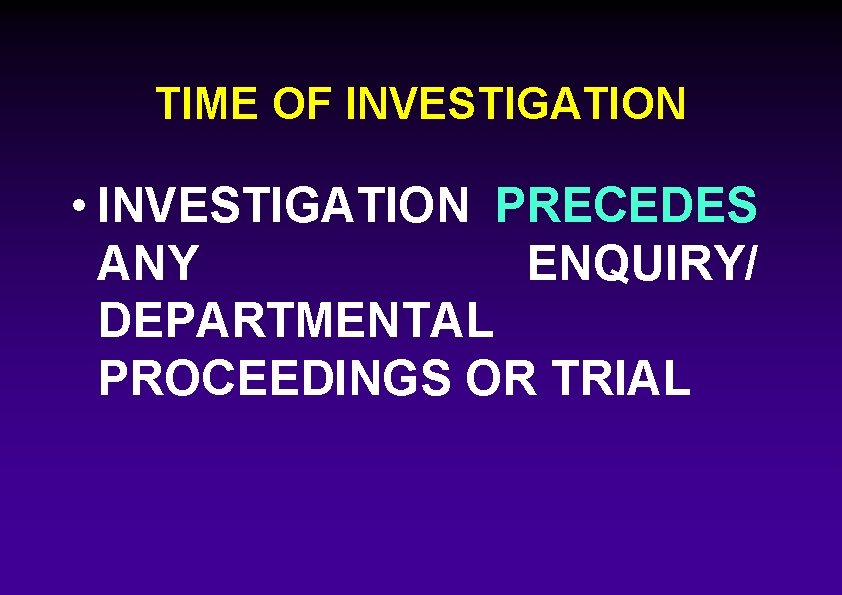 TIME OF INVESTIGATION

• INVESTIGATION PRECEDES ANY ENQUIRY/ DEPARTMENTAL PROCEEDINGS OR TRIAL